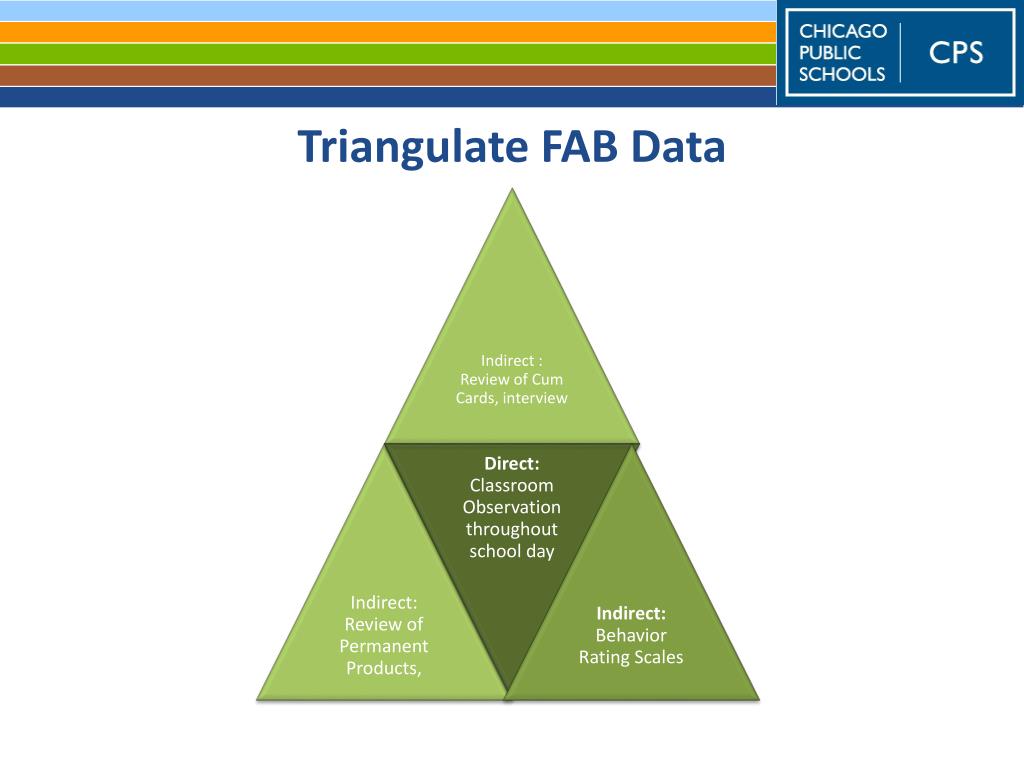 CHICAGO PUBLIC SCHOOLS

CPS

Triangulate FAB Data

Indirect : Review of Cum Cards, interview

Direct: Classroom Observation throughout school day

Indirect: Review of Permanent Products,

Indirect: Behavior Rating Scales